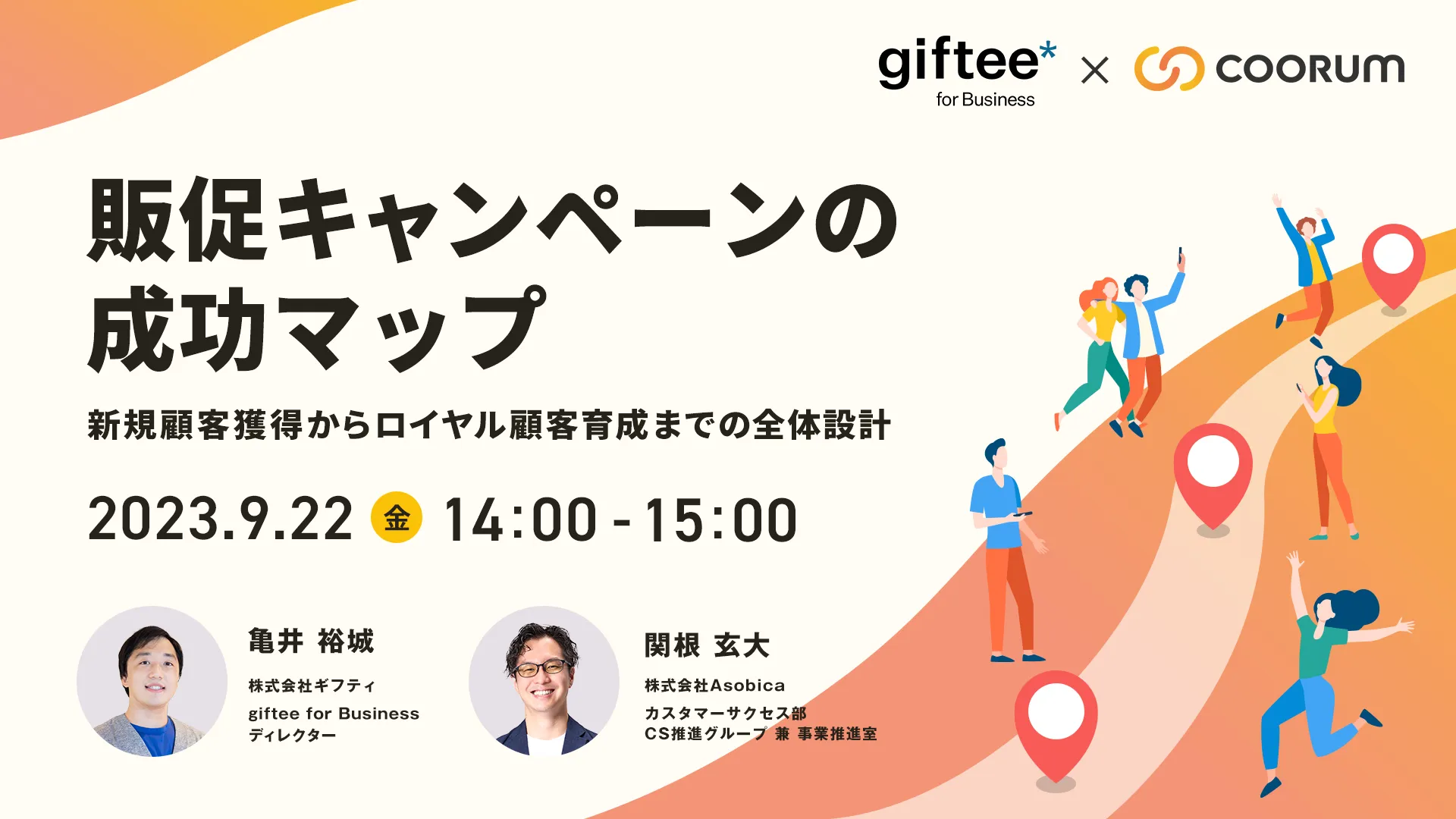 giftee* for Business × COORUM

販促キャンペーンの成功マップ

新規顧客獲得からロイヤル顧客育成までの全体設計

2023.9.22 金 14:00 - 15:00

亀井 裕城

株式会社ギフティ

giftee for Business ディレクター

関根 玄大

株式会社Asobica

カスタマーサクセス部 CS推進グループ 兼 事業推進室